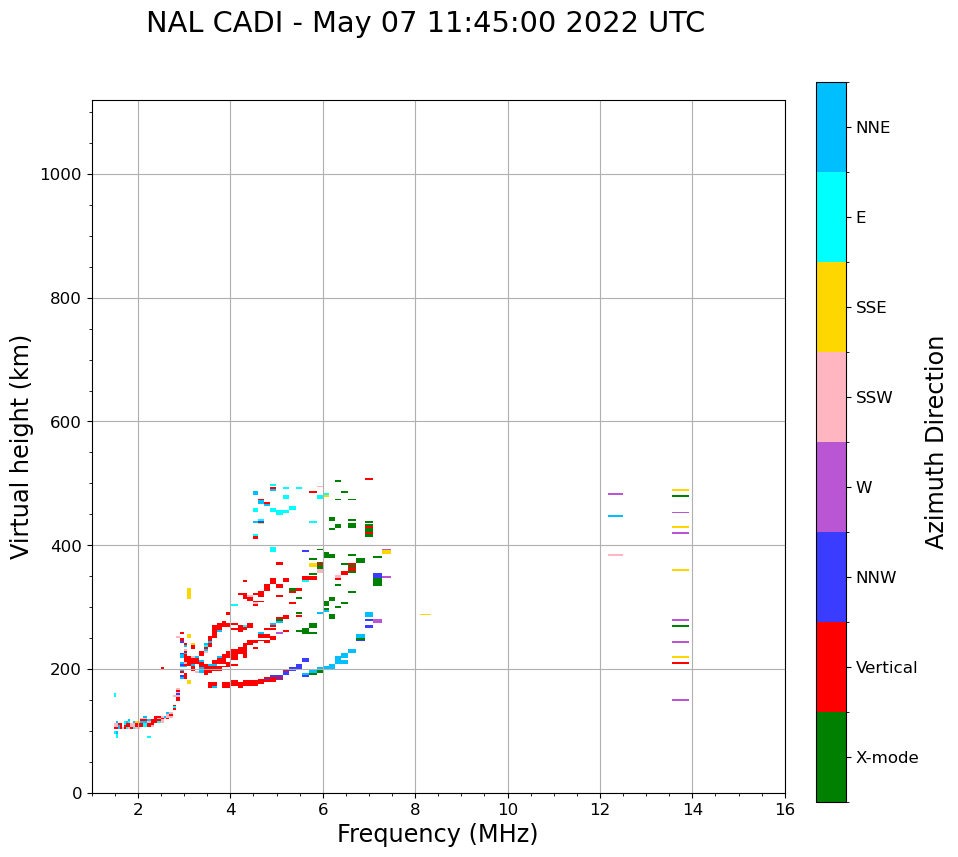 NAL CADI - May 07 11:45:00 2022 UTC

Virtual height (km)

1000
800
600
400
200
0

2
4
6
8
10
12
14
16

Frequency (MHz)

NNE
E
SSE
SSW
W
NNW
Vertical
X-mode

Azimuth Direction